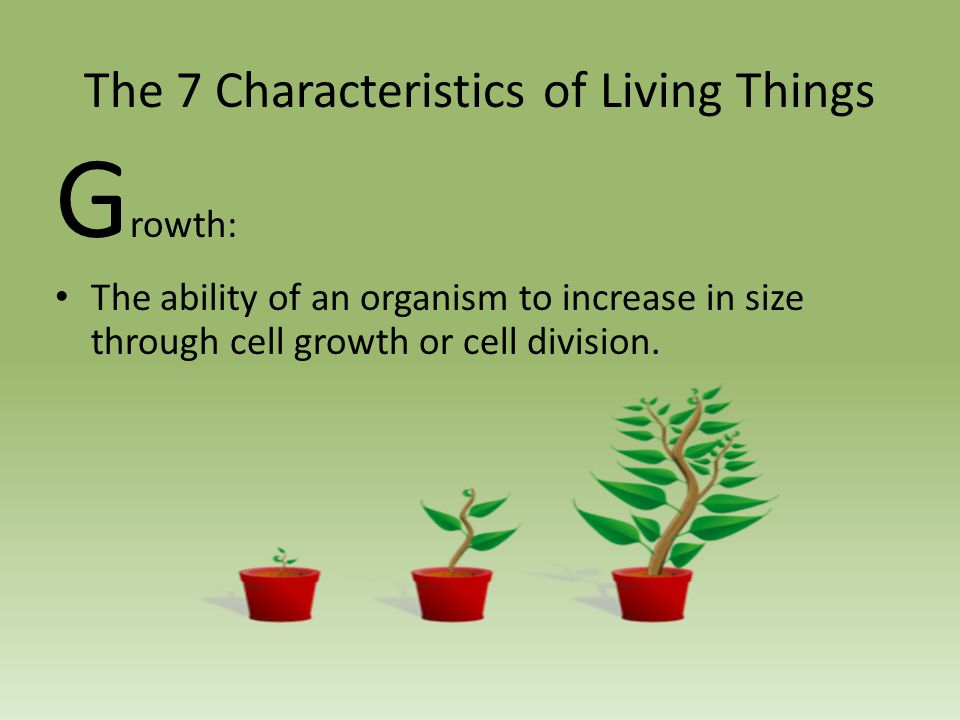 The 7 Characteristics of Living Things

Growth:

• The ability of an organism to increase in size through cell growth or cell division.